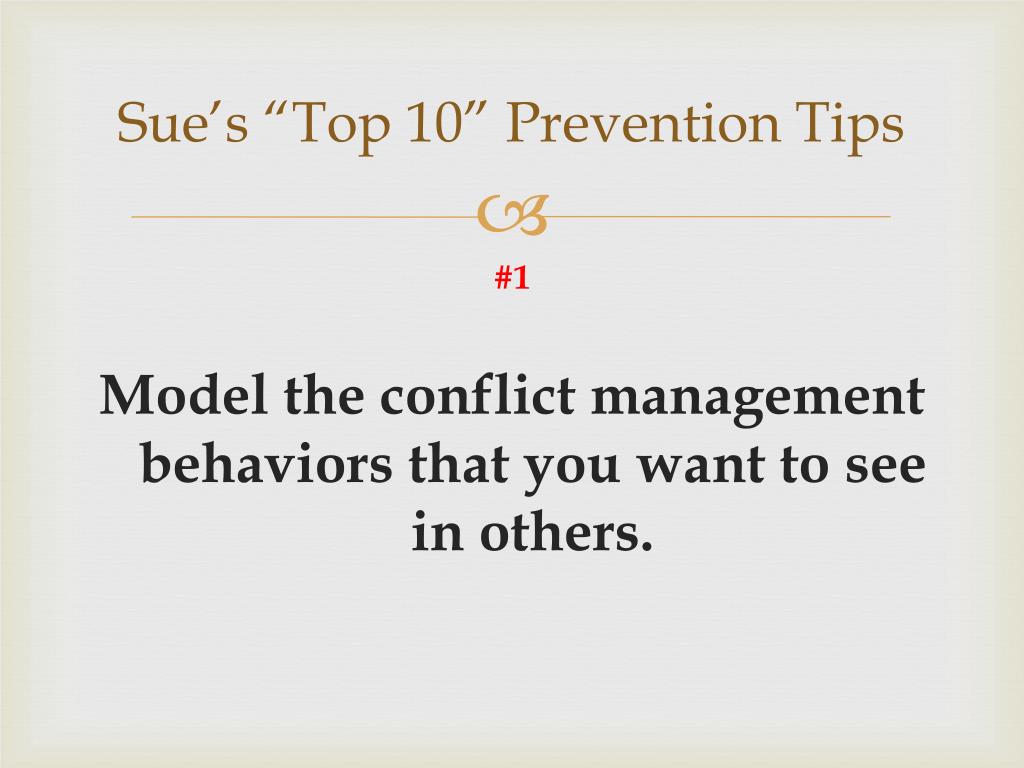 Sue’s “Top 10” Prevention Tips

#1

Model the conflict management behaviors that you want to see in others.